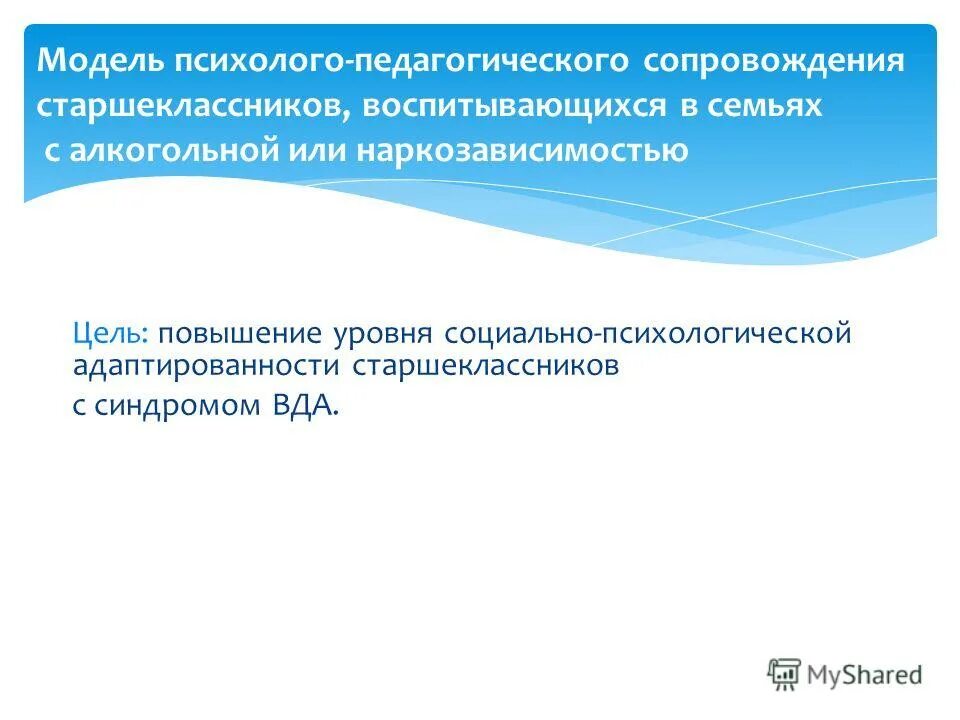 Модель психолого-педагогического сопровождения старшеклассников, воспитывающихся в семьях с алкогольной или наркозависимостью

Цель: повышение уровня социально-психологической адаптированности старшеклассников
с синдромом ВДА.

MyShared